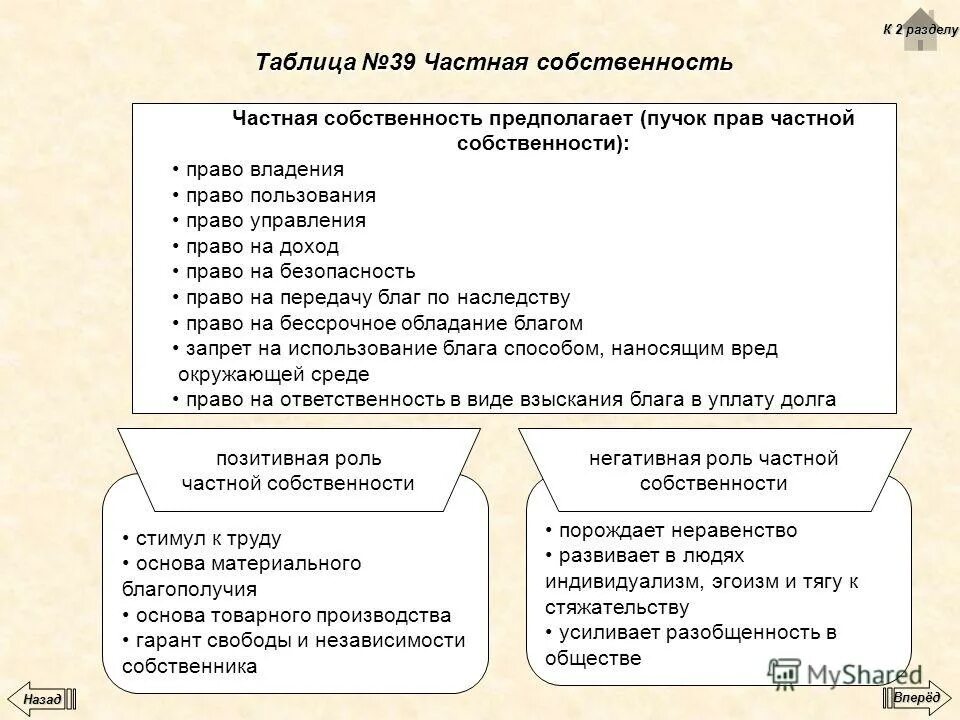 К 2 разделу

Таблица №39 Частная собственность

Частная собственность предполагает (пучок прав частной собственности):

• право владения
• право пользования
• право управления
• право на доход
• право на безопасность
• право на передачу благ по наследству
• право на бессрочное обладание благом
• запрет на использование блага способом, наносящим вред окружающей среде
• право на ответственность в виде взыскания блага в уплату долга

позитивная роль частной собственности

• стимул к труду
• основа материального благополучия
• основа товарного производства
• гарант свободы и независимости собственника

негативная роль частной собственности

• порождает неравенство
• развивает в людях индивидуализм, эгоизм и тягу к стяжательству
• усиливает разобщенность в обществе

MyShared

Назад

Вперёд